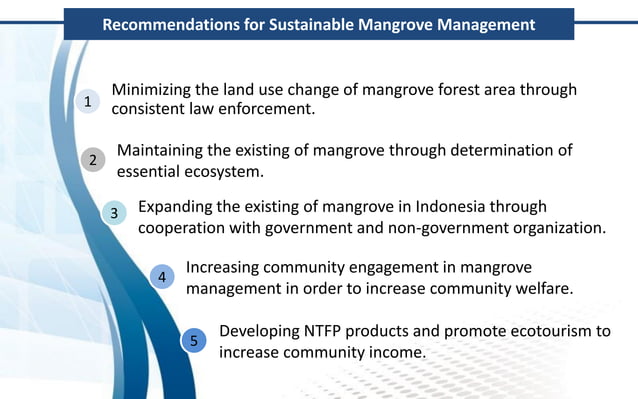 Recommendations for Sustainable Mangrove Management

1 Minimizing the land use change of mangrove forest area through consistent law enforcement.

2 Maintaining the existing of mangrove through determination of essential ecosystem.

3 Expanding the existing of mangrove in Indonesia through cooperation with government and non-government organization.

4 Increasing community engagement in mangrove management in order to increase community welfare.

5 Developing NTFP products and promote ecotourism to increase community income.